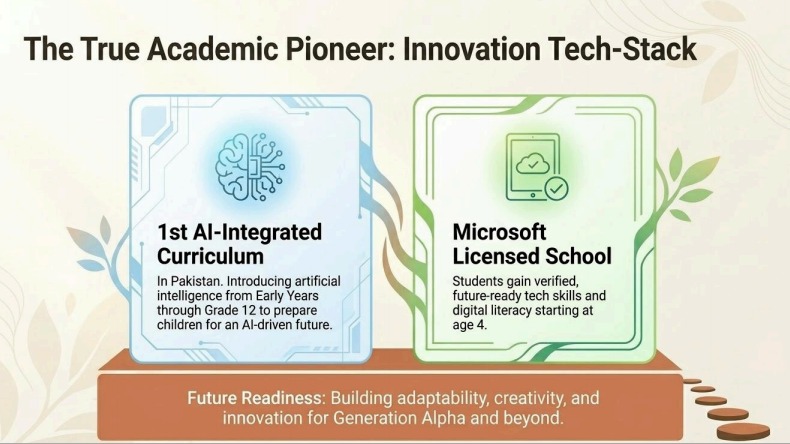 The True Academic Pioneer: Innovation Tech-Stack

1st AI-Integrated Curriculum

In Pakistan. Introducing artificial intelligence from Early Years through Grade 12 to prepare children for an AI-driven future.

Microsoft Licensed School

Students gain verified, future-ready tech skills and digital literacy starting at age 4.

Future Readiness: Building adaptability, creativity, and innovation for Generation Alpha and beyond.